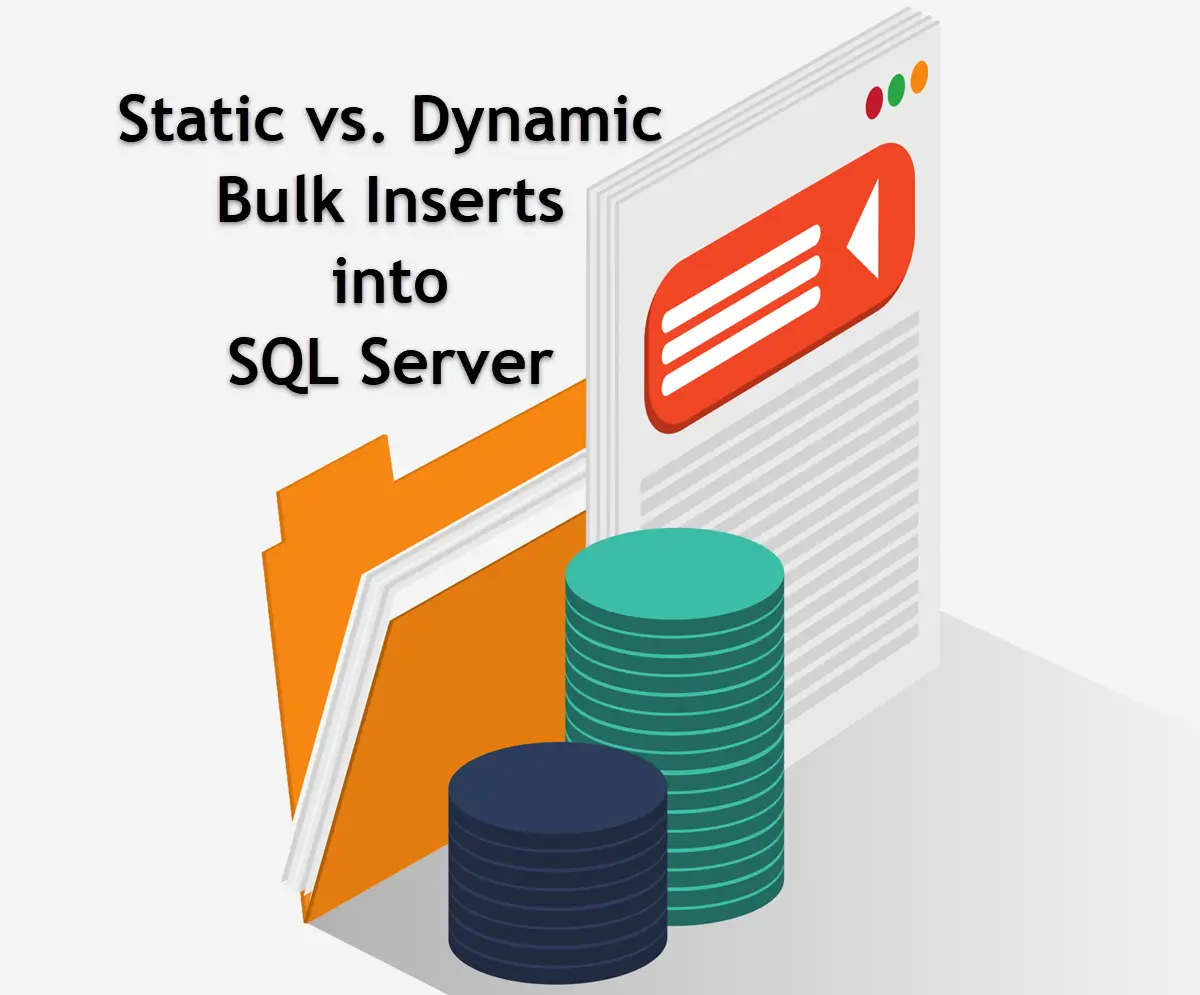 Static vs. Dynamic
Bulk Inserts
into
SQL Server